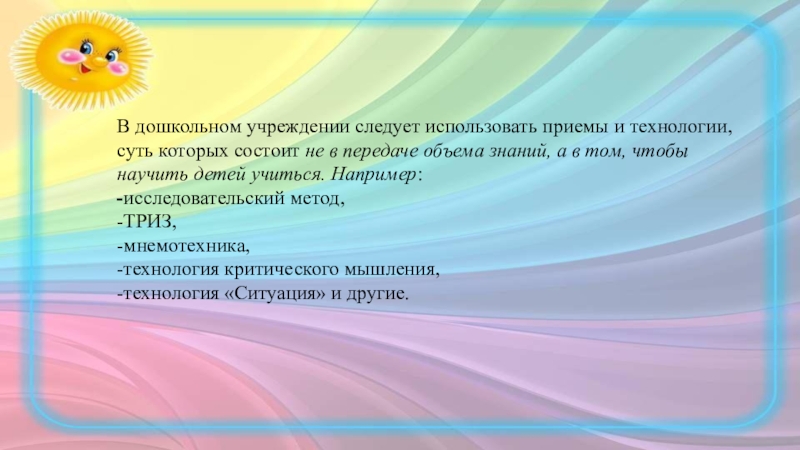 В дошкольном учреждении следует использовать приемы и технологии, суть которых состоит не в передаче объема знаний, а в том, чтобы научить детей учиться. Например:
-исследовательский метод,
-ТРИЗ,
-мнемотехника,
-технология критического мышления,
-технология «Ситуация» и другие.